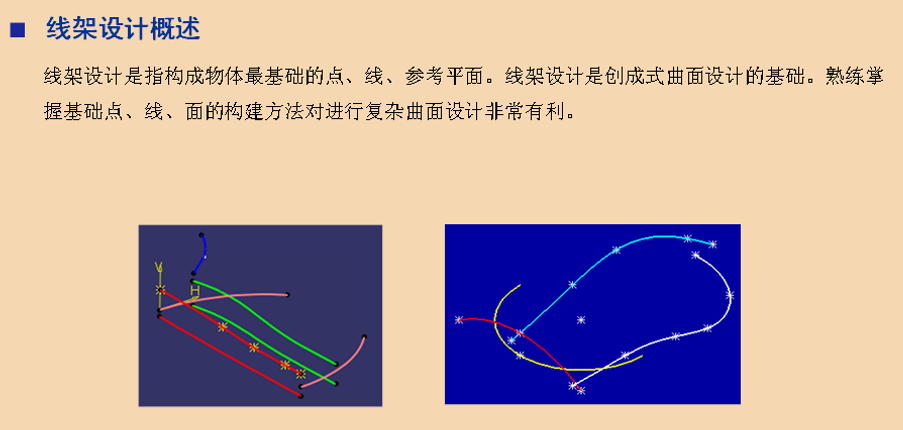 ■ 线架设计概述

线架设计是指构成物体最基础的点、线、参考平面。线架设计是创成式曲面设计的基础。熟练掌握基础点、线、面的构建方法对进行复杂曲面设计非常有利。

V
H